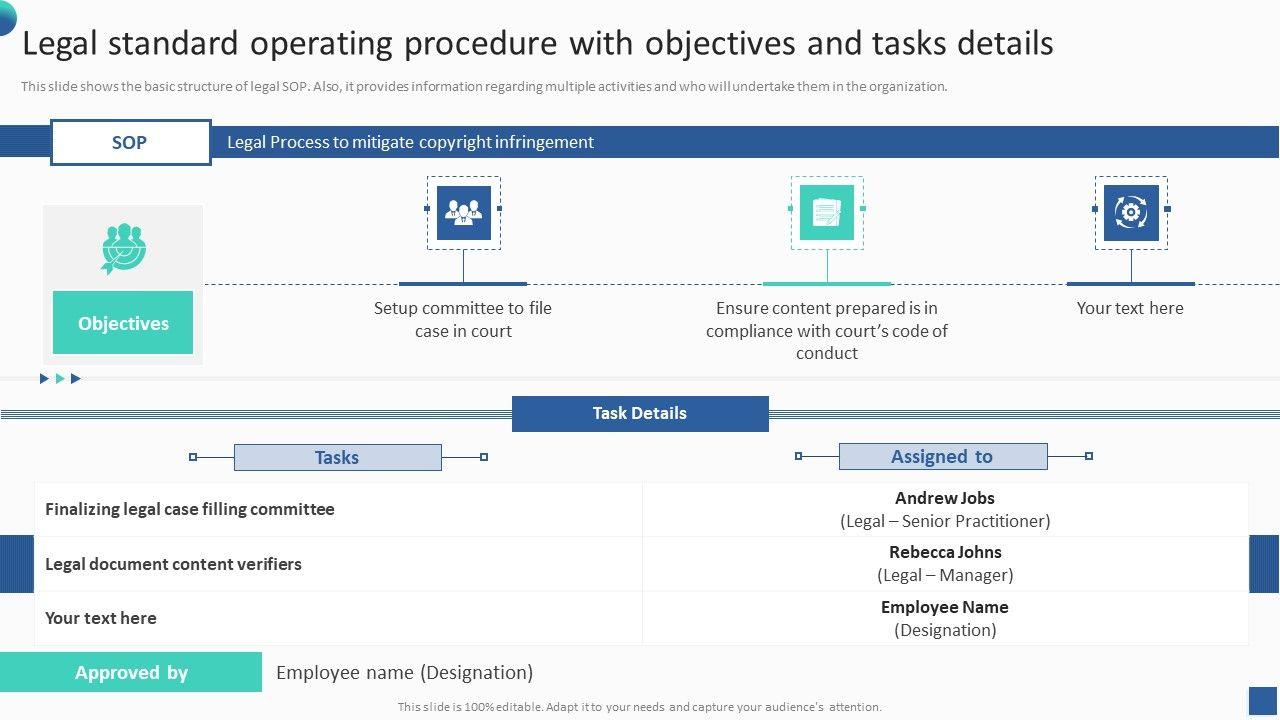 Legal standard operating procedure with objectives and tasks details

This slide shows the basic structure of legal SOP. Also, it provides information regarding multiple activities and who will undertake them in the organization.

SOP

Legal Process to mitigate copyright infringement

Objectives

Setup committee to file case in court

Ensure content prepared is in compliance with court's code of conduct

Your text here

Task Details

| Tasks | Assigned to |
|---|---|
| Finalizing legal case filling committee | Andrew Jobs (Legal – Senior Practitioner) |
| Legal document content verifiers | Rebecca Johns (Legal – Manager) |
| Your text here | Employee Name (Designation) |

Approved by

Employee name (Designation)

This slide is 100% editable. Adapt it to your needs and capture your audience's attention.